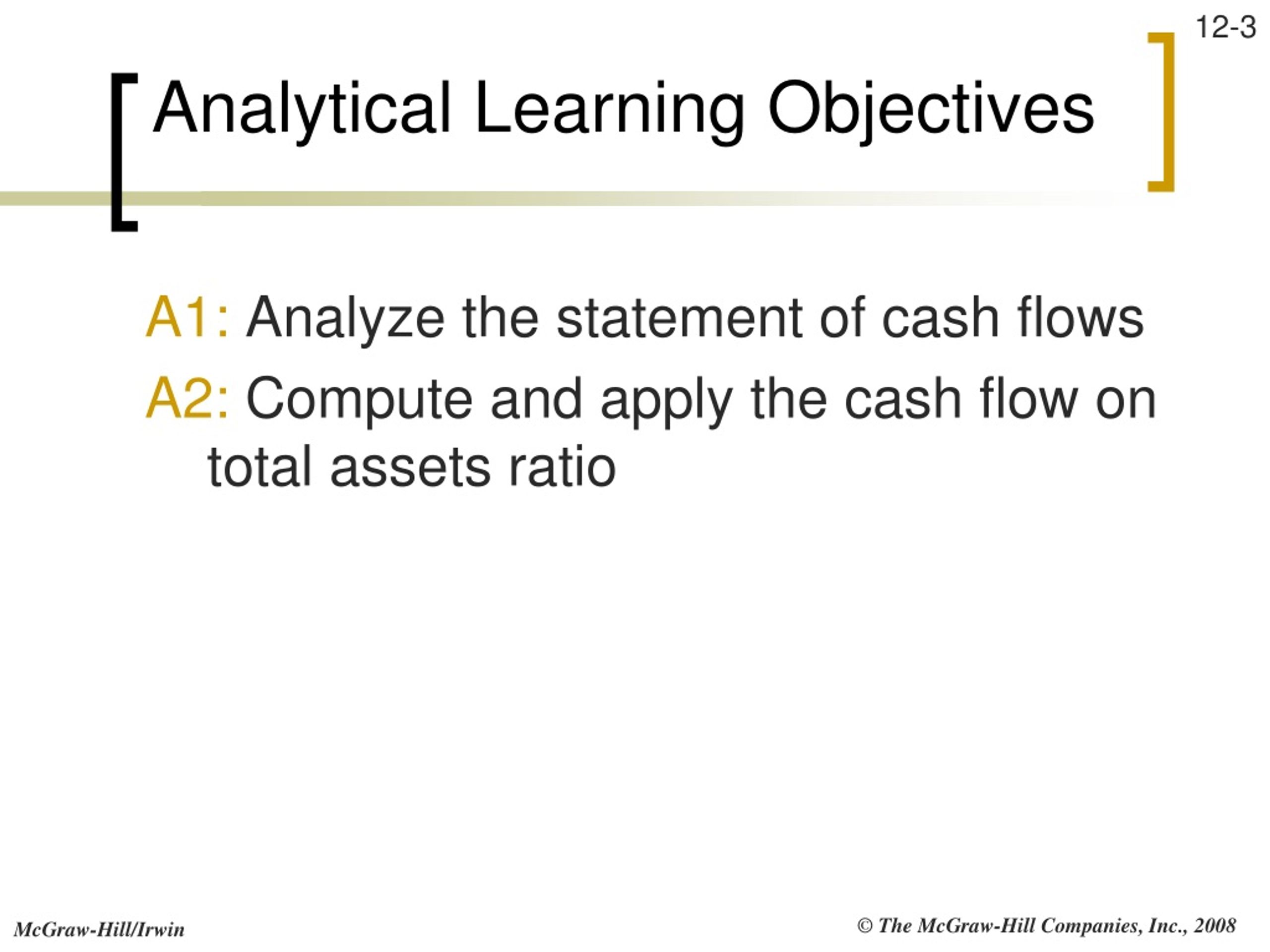 12-3

Analytical Learning Objectives

A1: Analyze the statement of cash flows

A2: Compute and apply the cash flow on total assets ratio

McGraw-Hill/Irwin

© The McGraw-Hill Companies, Inc., 2008